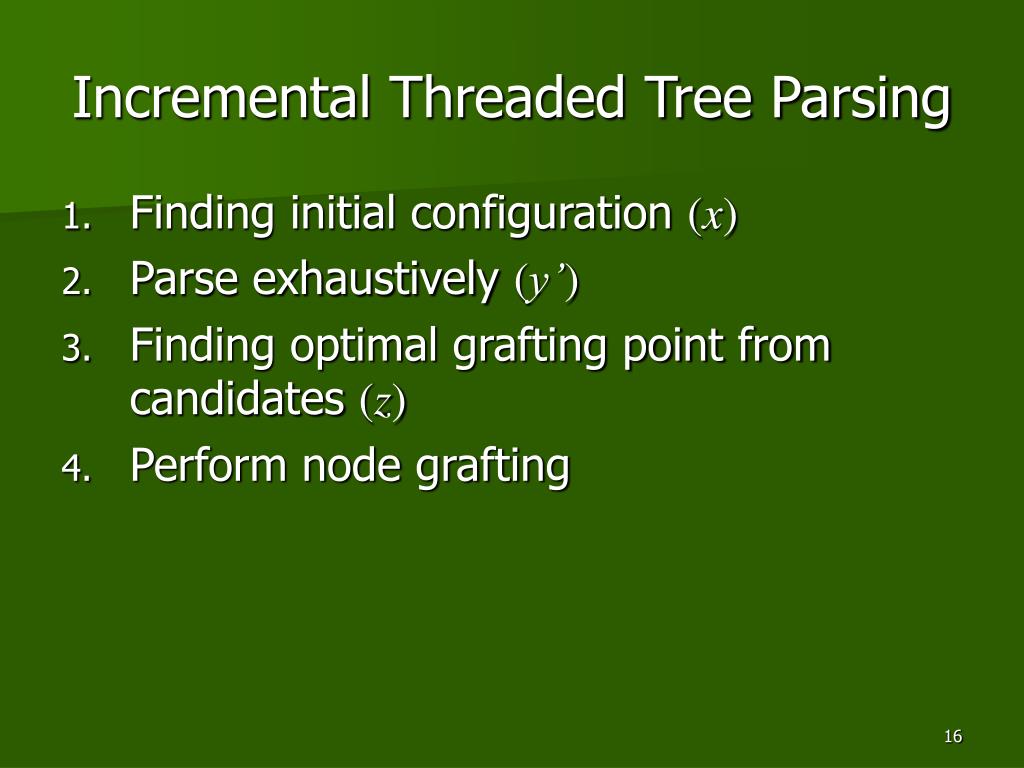 Incremental Threaded Tree Parsing

1. Finding initial configuration $(x)$
2. Parse exhaustively $(y')$
3. Finding optimal grafting point from candidates $(z)$
4. Perform node grafting

16